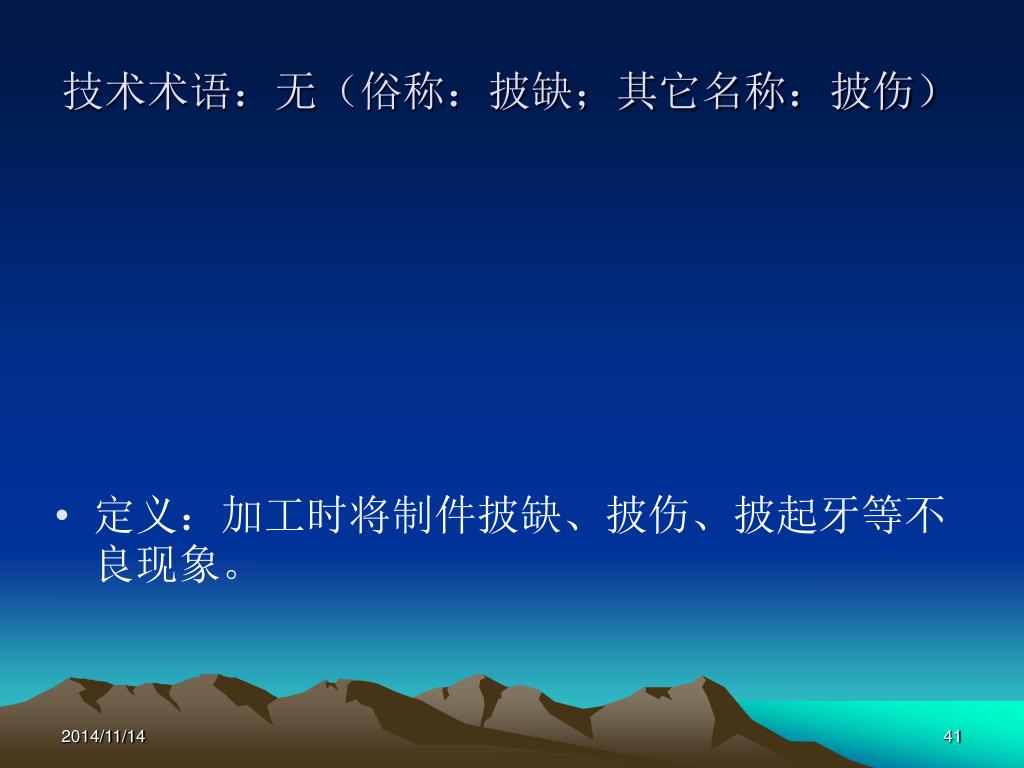 技术术语：无（俗称：披缺；其它名称：披伤）

• 定义：加工时将制件披缺、披伤、披起牙等不良现象。

2014/11/14

41